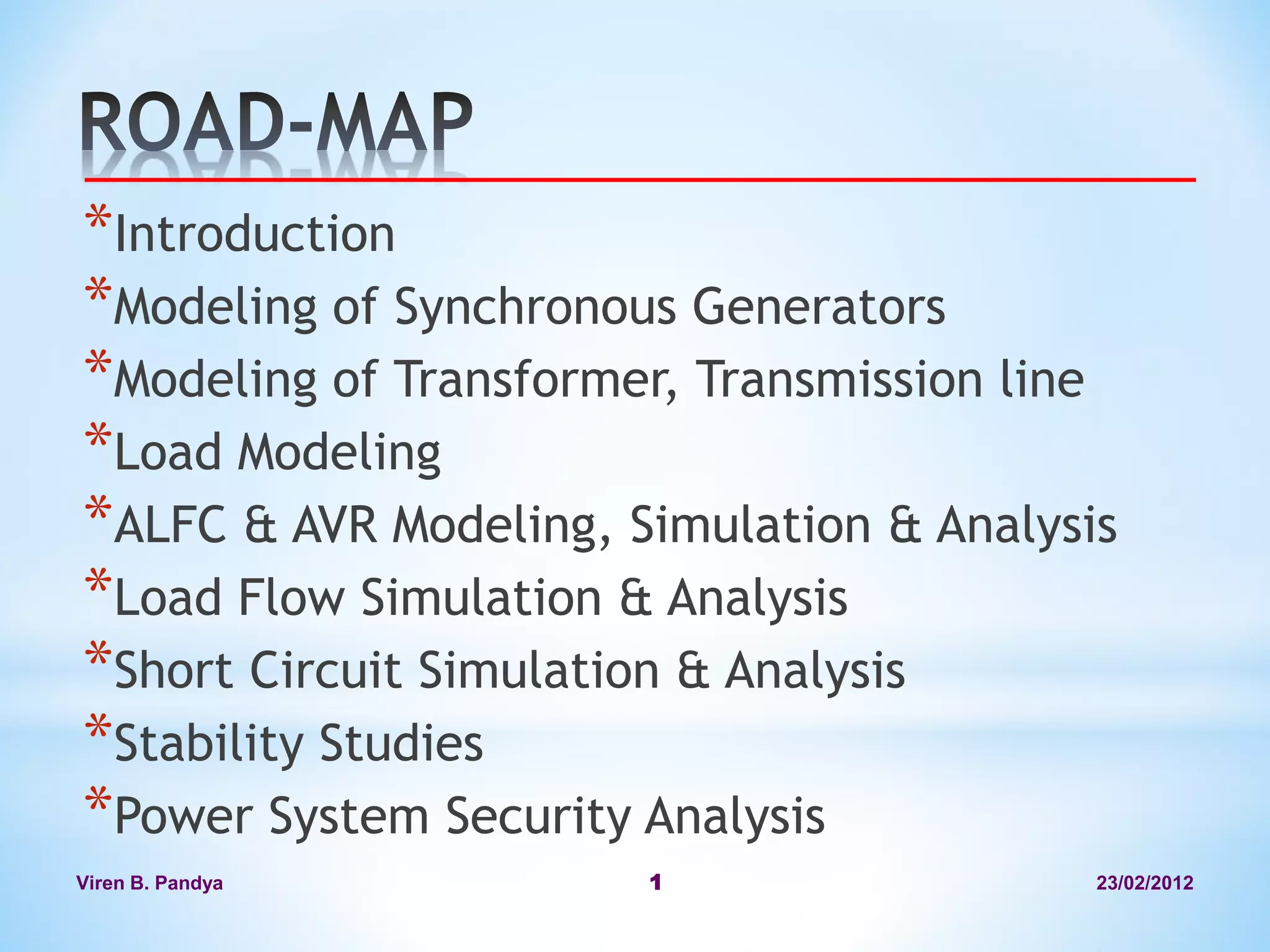 ROAD-MAP

*Introduction
*Modeling of Synchronous Generators
*Modeling of Transformer, Transmission line
*Load Modeling
*ALFC & AVR Modeling, Simulation & Analysis
*Load Flow Simulation & Analysis
*Short Circuit Simulation & Analysis
*Stability Studies
*Power System Security Analysis

Viren B. Pandya 1 23/02/2012